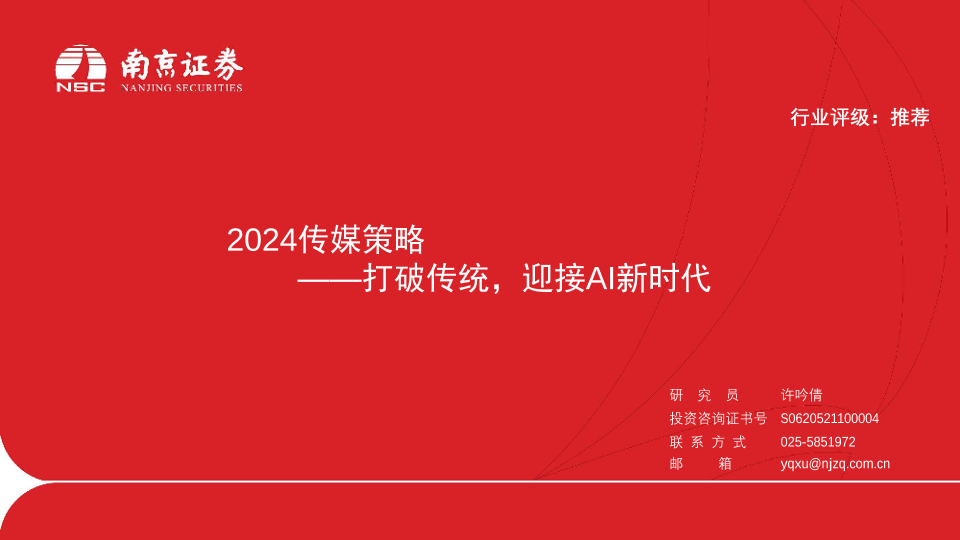 NSC 南京证券 NANJING SECURITIES

行业评级：推荐

2024传媒策略
——打破传统，迎接AI新时代

研 究 员 许吟倩
投资咨询证书号 S0620521100004
联 系 方 式 025-5851972
邮 箱 yqxu@njzq.com.cn